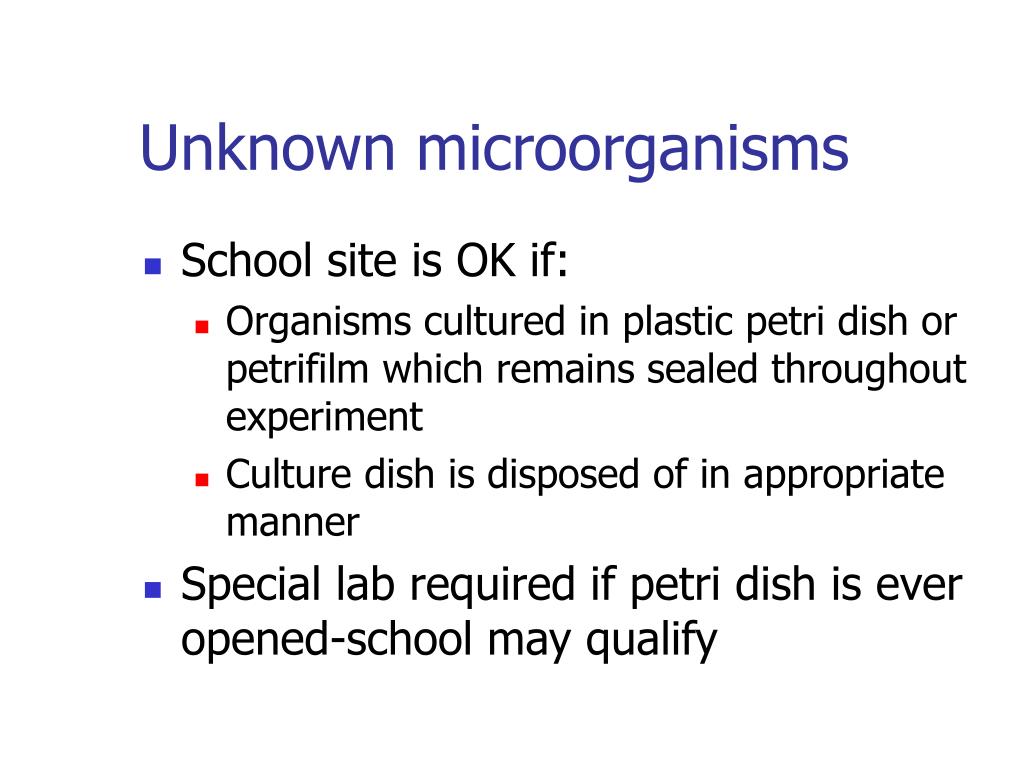 Unknown microorganisms

- School site is OK if:
  - Organisms cultured in plastic petri dish or petrifilm which remains sealed throughout experiment
  - Culture dish is disposed of in appropriate manner
- Special lab required if petri dish is ever opened-school may qualify